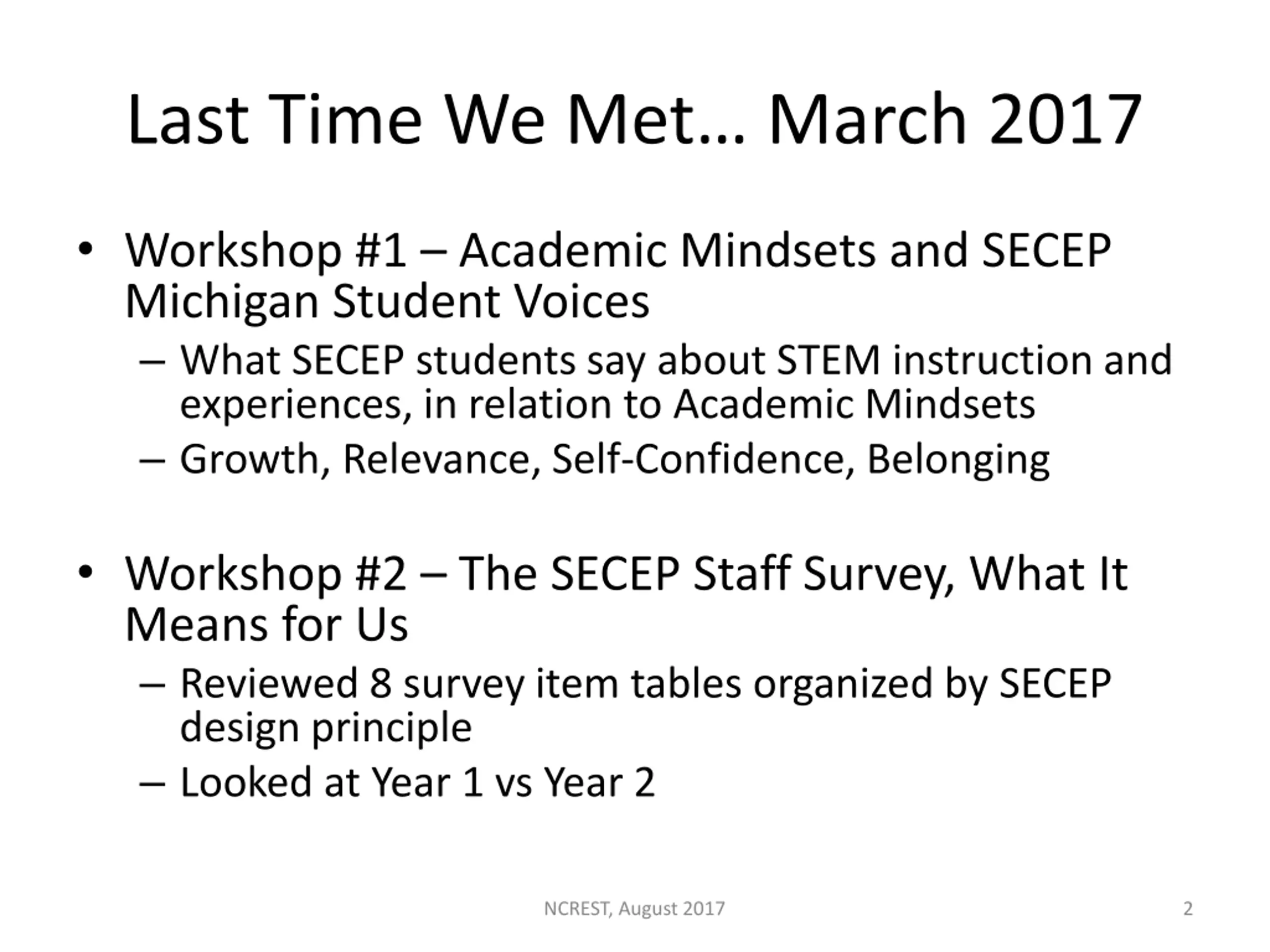 Last Time We Met… March 2017

• Workshop #1 – Academic Mindsets and SECEP Michigan Student Voices
  – What SECEP students say about STEM instruction and experiences, in relation to Academic Mindsets
  – Growth, Relevance, Self-Confidence, Belonging

• Workshop #2 – The SECEP Staff Survey, What It Means for Us
  – Reviewed 8 survey item tables organized by SECEP design principle
  – Looked at Year 1 vs Year 2

NCREST, August 2017

2